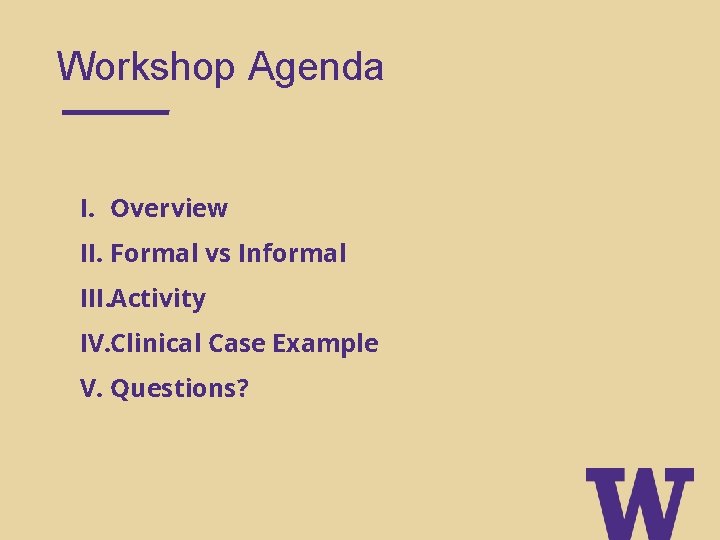 Workshop Agenda

I. Overview

II. Formal vs Informal

III.Activity

IV.Clinical Case Example

V. Questions?

W